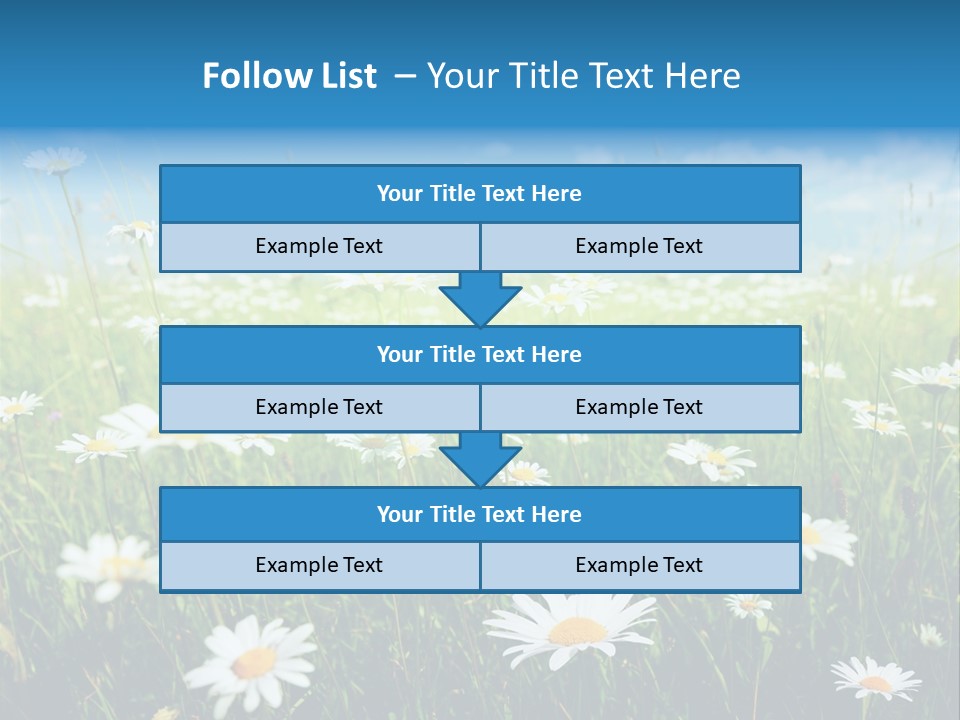 Follow List – Your Title Text Here

Your Title Text Here

Example Text

Example Text

Your Title Text Here

Example Text

Example Text

Your Title Text Here

Example Text

Example Text